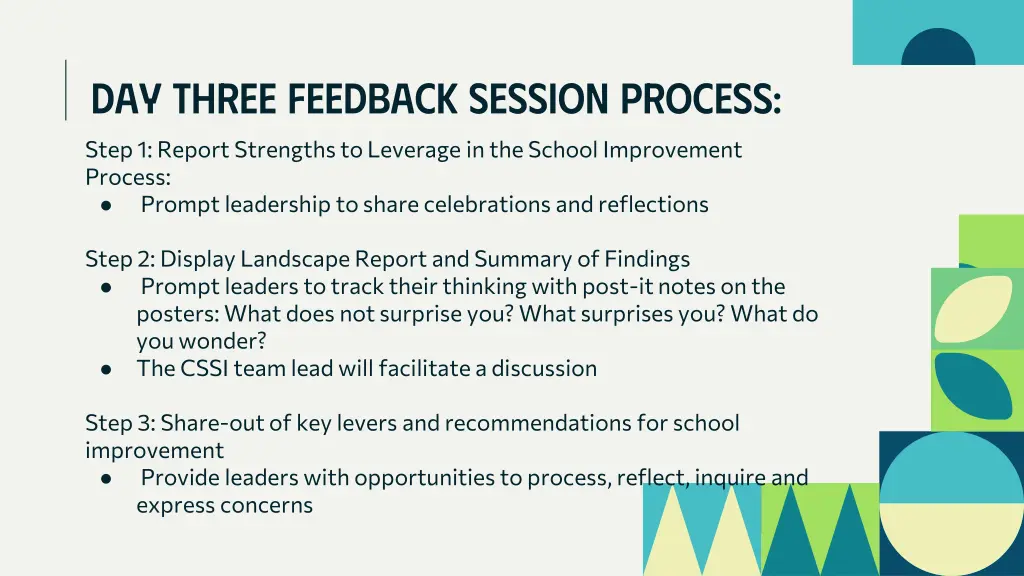 DAY THREE FEEDBACK SESSION PROCESS:

Step 1: Report Strengths to Leverage in the School Improvement Process:
● Prompt leadership to share celebrations and reflections

Step 2: Display Landscape Report and Summary of Findings
● Prompt leaders to track their thinking with post-it notes on the posters: What does not surprise you? What surprises you? What do you wonder?
● The CSSI team lead will facilitate a discussion

Step 3: Share-out of key levers and recommendations for school improvement
● Provide leaders with opportunities to process, reflect, inquire and express concerns